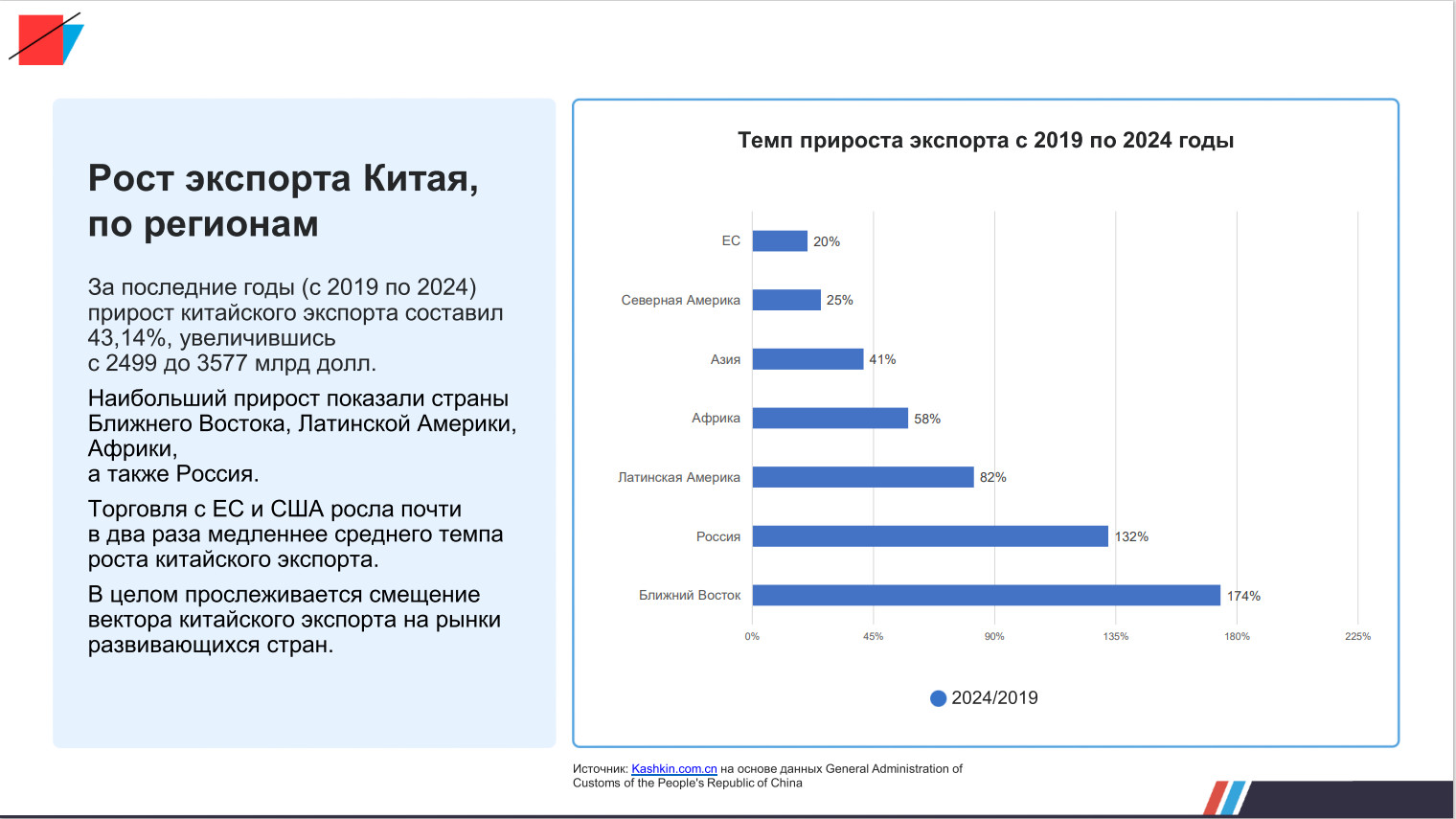 Рост экспорта Китая, по регионам

За последние годы (с 2019 по 2024) прирост китайского экспорта составил 43,14%, увеличившись с 2499 до 3577 млрд долл.

Наибольший прирост показали страны Ближнего Востока, Латинской Америки, Африки, а также Россия.

Торговля с ЕС и США росла почти в два раза медленнее среднего темпа роста китайского экспорта.

В целом прослеживается смещение вектора китайского экспорта на рынки развивающихся стран.

Темп прироста экспорта с 2019 по 2024 годы

ЕС 20%
Северная Америка 25%
Азия 41%
Африка 58%
Латинская Америка 82%
Россия 132%
Ближний Восток 174%

0% 45% 90% 135% 180% 225%

2024/2019

Источник: Kashkin.com.cn на основе данных General Administration of Customs of the People's Republic of China